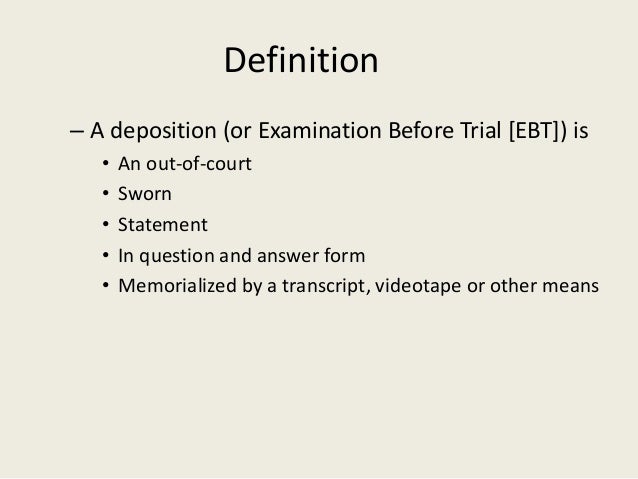 Definition

– A deposition (or Examination Before Trial [EBT]) is

• An out-of-court
• Sworn
• Statement
• In question and answer form
• Memorialized by a transcript, videotape or other means